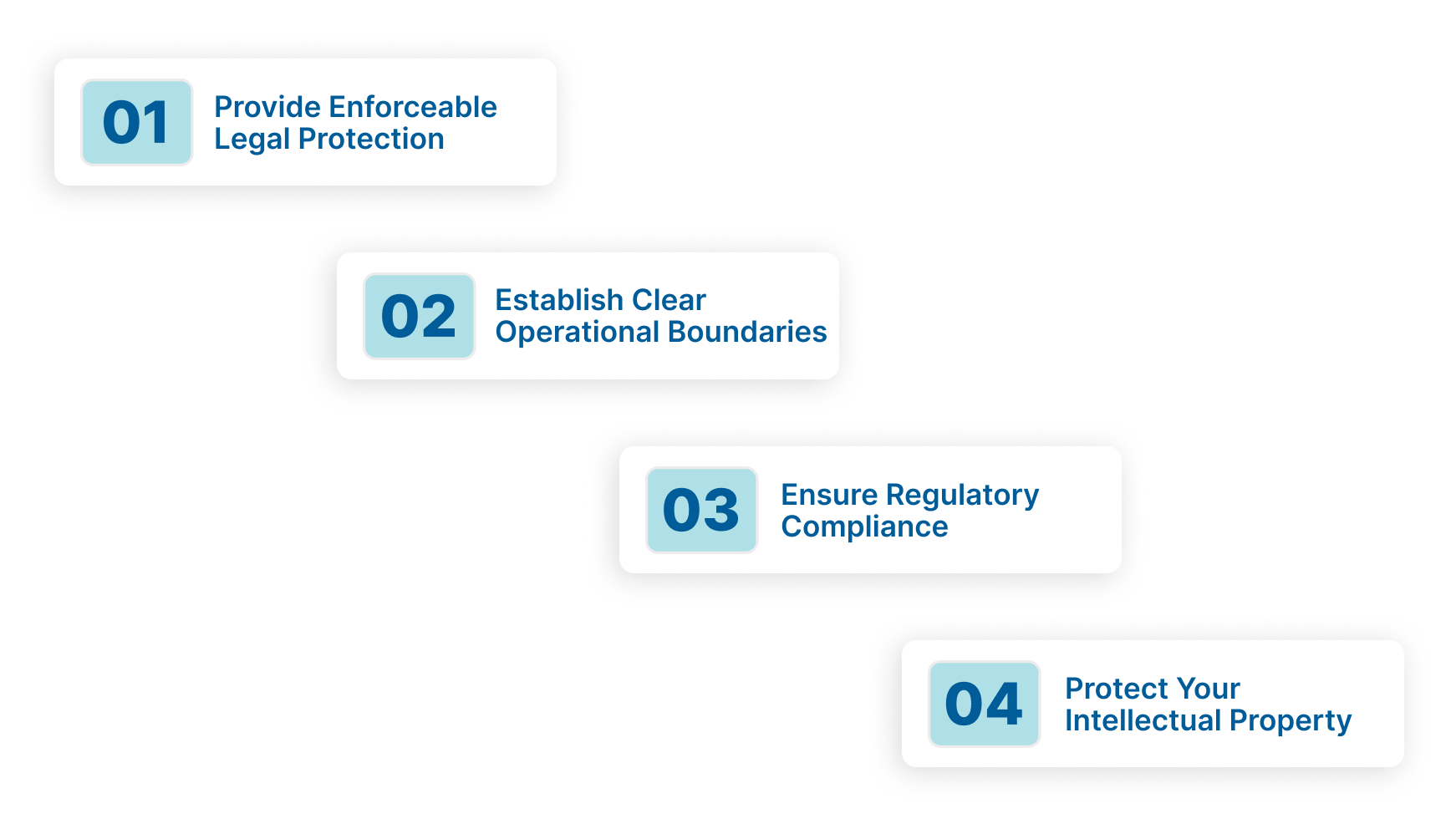 01 Provide Enforceable Legal Protection

02 Establish Clear Operational Boundaries

03 Ensure Regulatory Compliance

04 Protect Your Intellectual Property